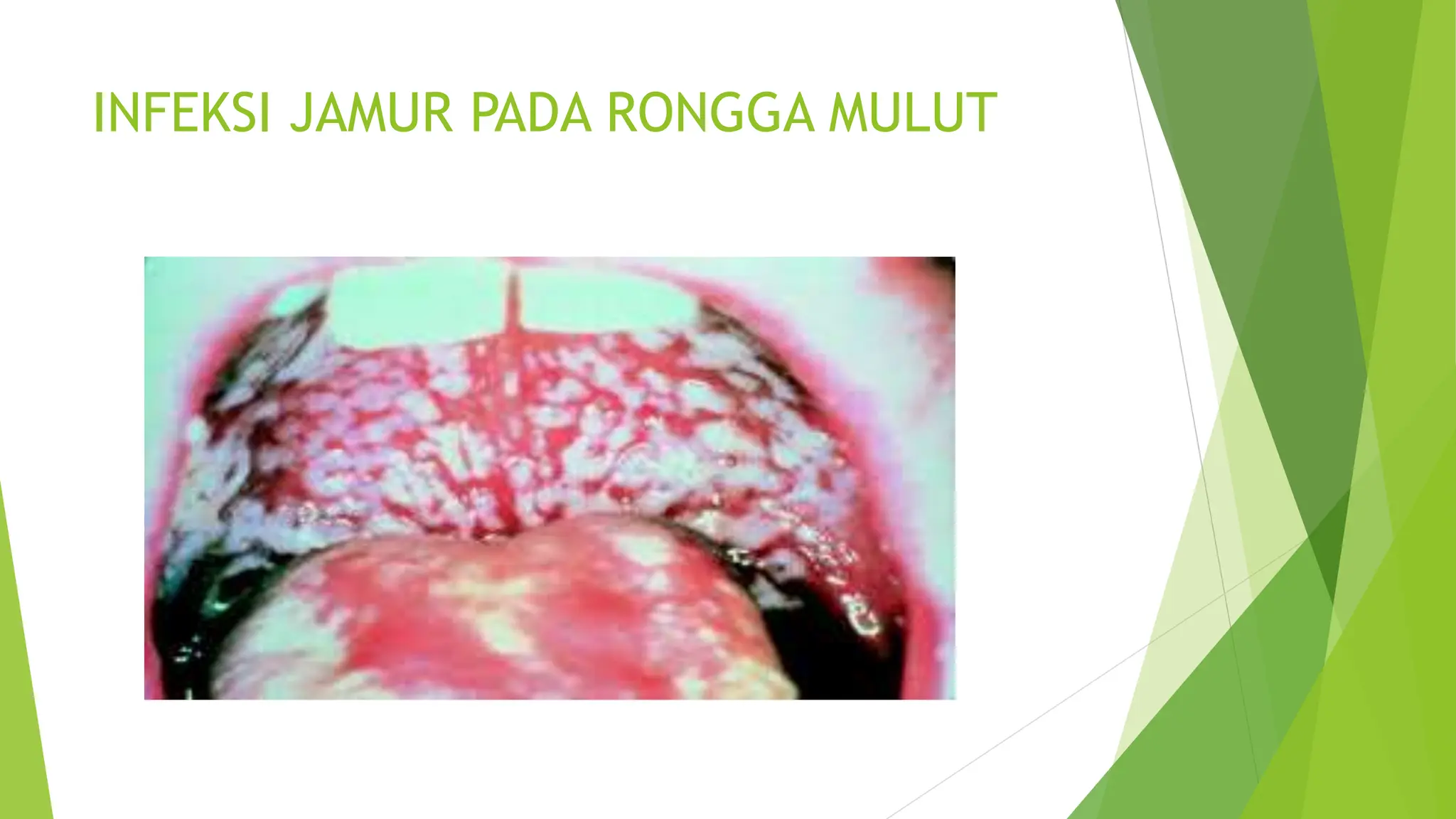 INFEKSI JAMUR PADA RONGGA MULUT